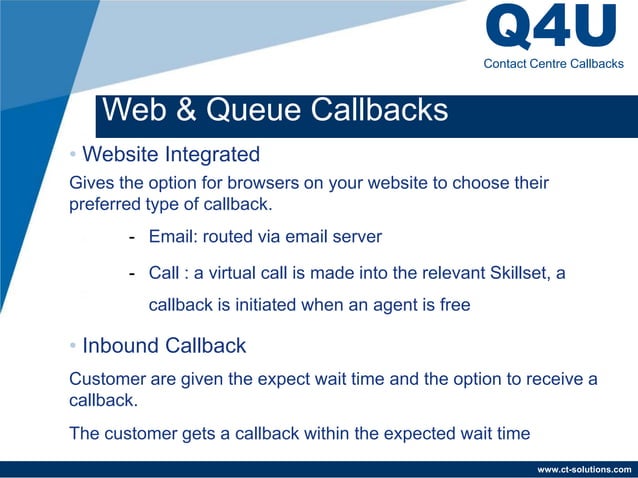 Q4U
Contact Centre Callbacks

Web & Queue Callbacks

• Website Integrated

Gives the option for browsers on your website to choose their preferred type of callback.

- Email: routed via email server

- Call : a virtual call is made into the relevant Skillset, a callback is initiated when an agent is free

• Inbound Callback

Customer are given the expect wait time and the option to receive a callback.

The customer gets a callback within the expected wait time

www.ct-solutions.com